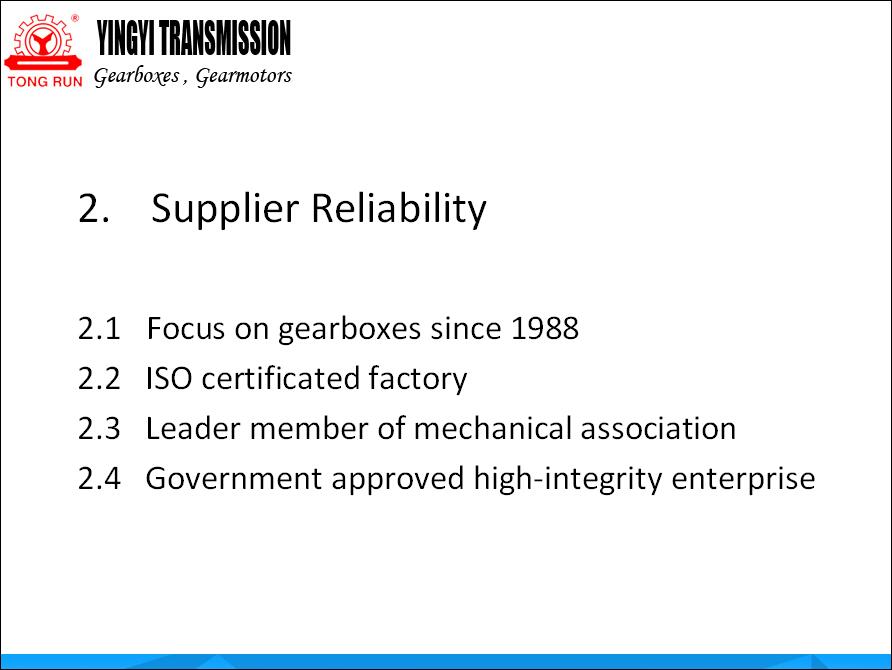 ®
TONG RUN
YINGYI TRANSMISSION
Gearboxes , Gearmotors

2. Supplier Reliability

2.1 Focus on gearboxes since 1988
2.2 ISO certificated factory
2.3 Leader member of mechanical association
2.4 Government approved high-integrity enterprise